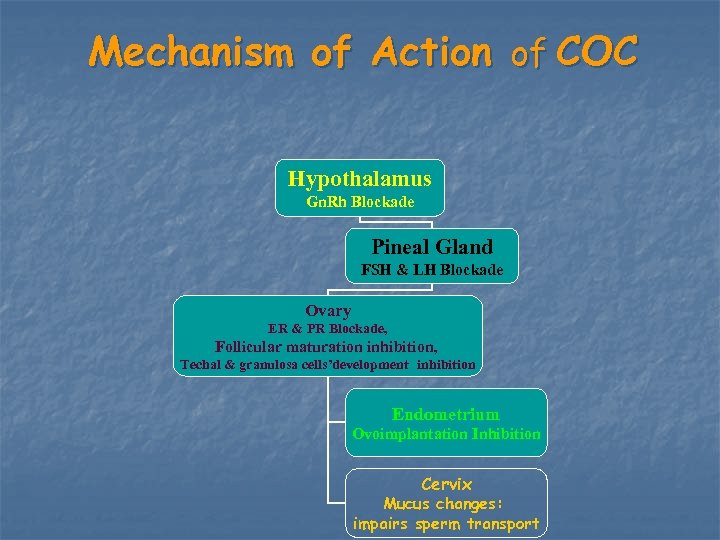 Mechanism of Action of COC

Hypothalamus
GnRh Blockade

Pineal Gland
FSH & LH Blockade

Ovary
ER & PR Blockade,
Follicular maturation inhibition,
Techal & granulosa cells'development inhibition

Endometrium
Ovoimplantation Inhibition

Cervix
Mucus changes:
impairs sperm transport